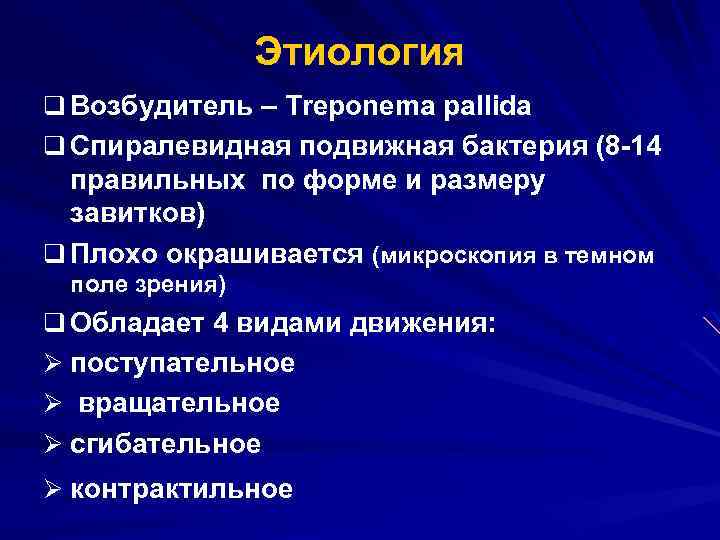 Этиология

❑ Возбудитель – Treponema pallida

❑ Спиралевидная подвижная бактерия (8-14 правильных по форме и размеру завитков)

❑ Плохо окрашивается (микроскопия в темном поле зрения)

❑ Обладает 4 видами движения:

➢ поступательное

➢ вращательное

➢ сгибательное

➢ контрактильное